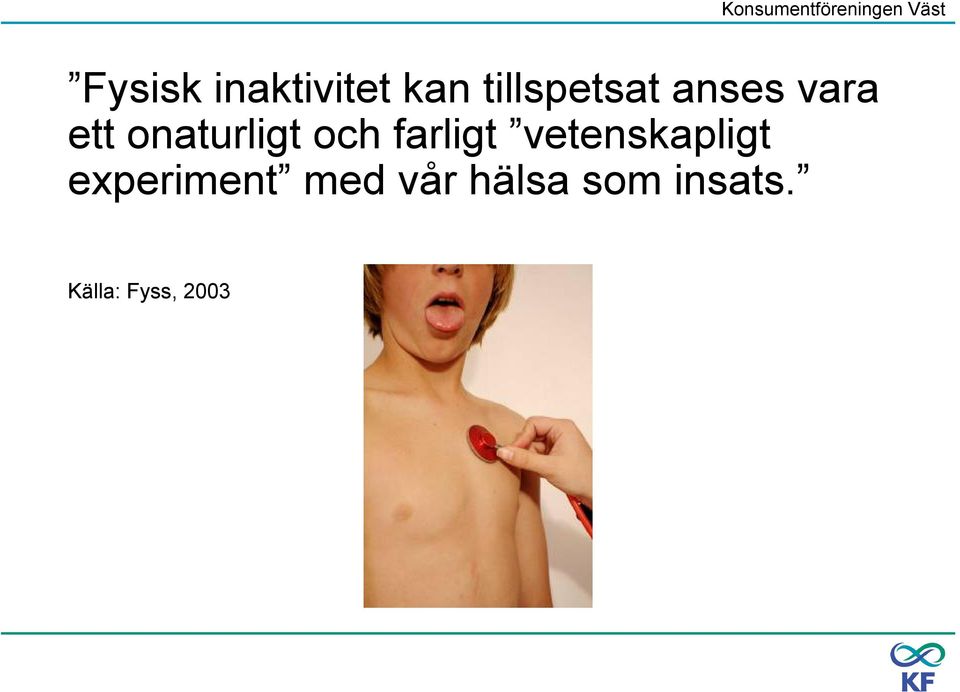 Konsumentföreningen Väst

”Fysisk inaktivitet kan tillspetsat anses vara ett onaturligt och farligt ”vetenskapligt experiment” med vår hälsa som insats.”

Källa: Fyss, 2003

KF